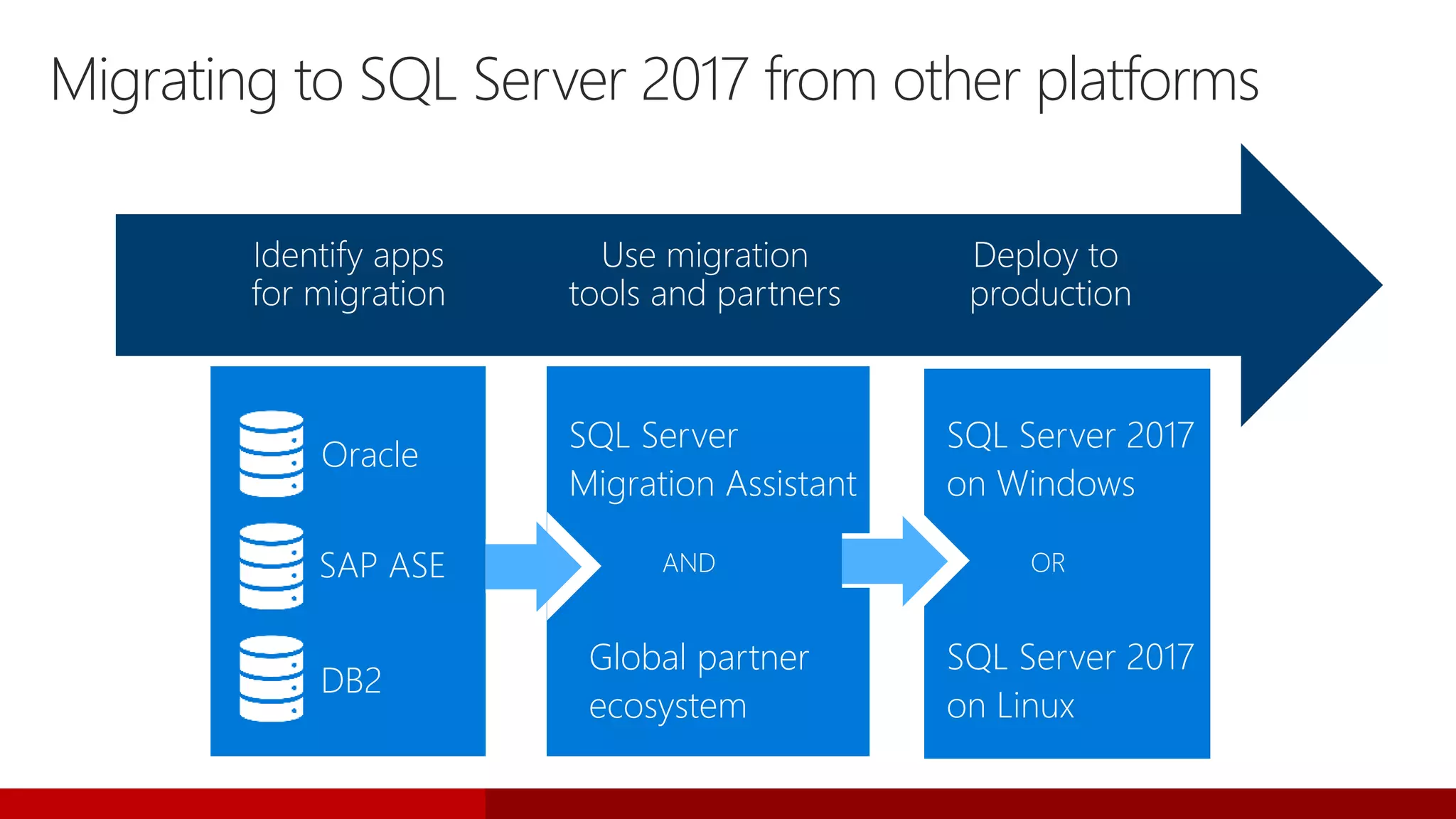 Migrating to SQL Server 2017 from other platforms

Identify apps for migration

Use migration tools and partners

Deploy to production

Oracle

SAP ASE

DB2

SQL Server Migration Assistant

AND

Global partner ecosystem

SQL Server 2017 on Windows

OR

SQL Server 2017 on Linux